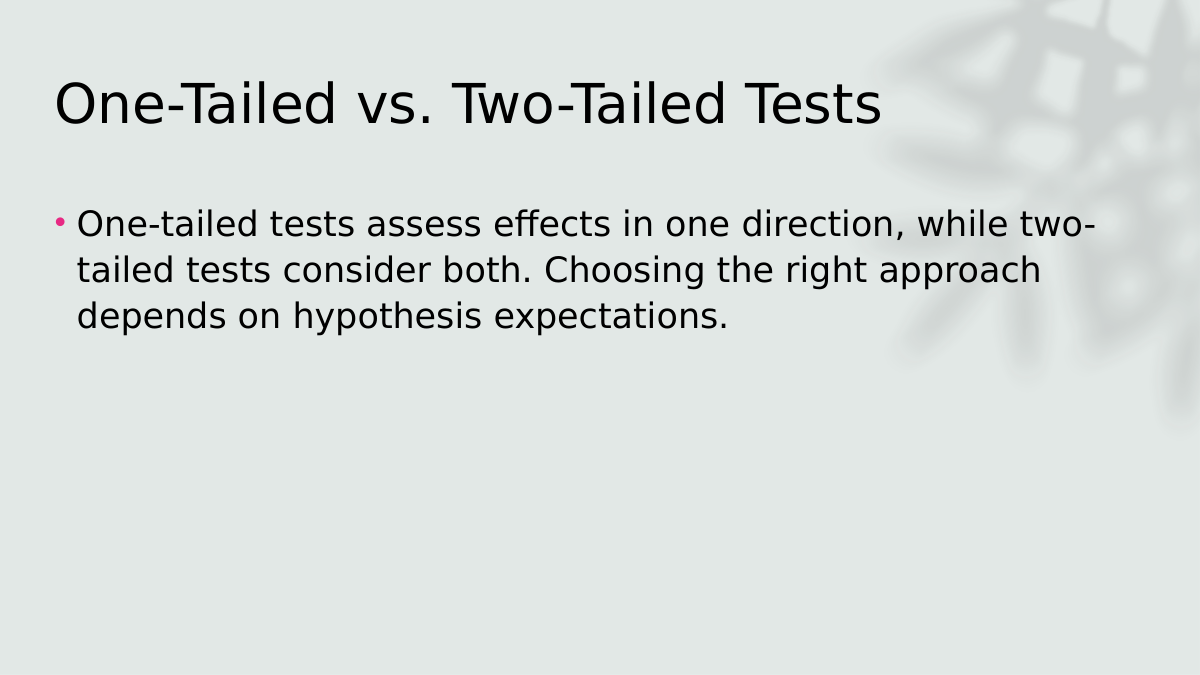 One-Tailed vs. Two-Tailed Tests

• One-tailed tests assess effects in one direction, while two-tailed tests consider both. Choosing the right approach depends on hypothesis expectations.